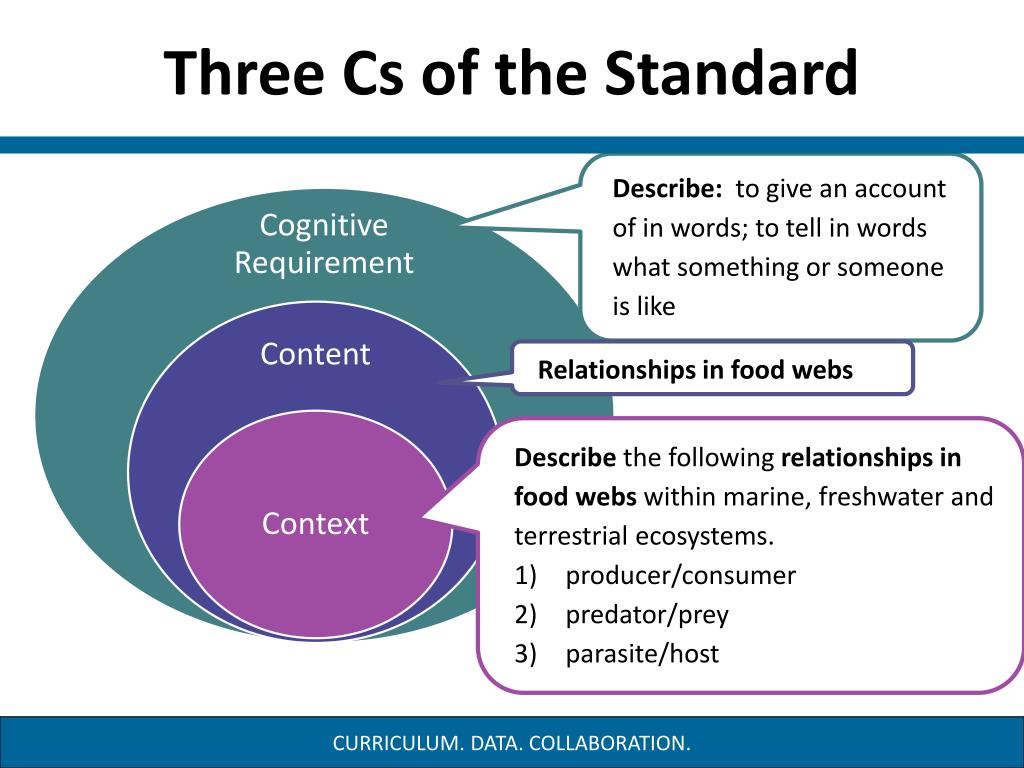 Three Cs of the Standard

Cognitive Requirement

Describe: to give an account of in words; to tell in words what something or someone is like

Content

Relationships in food webs

Context

Describe the following relationships in food webs within marine, freshwater and terrestrial ecosystems.
1) producer/consumer
2) predator/prey
3) parasite/host

CURRICULUM. DATA. COLLABORATION.